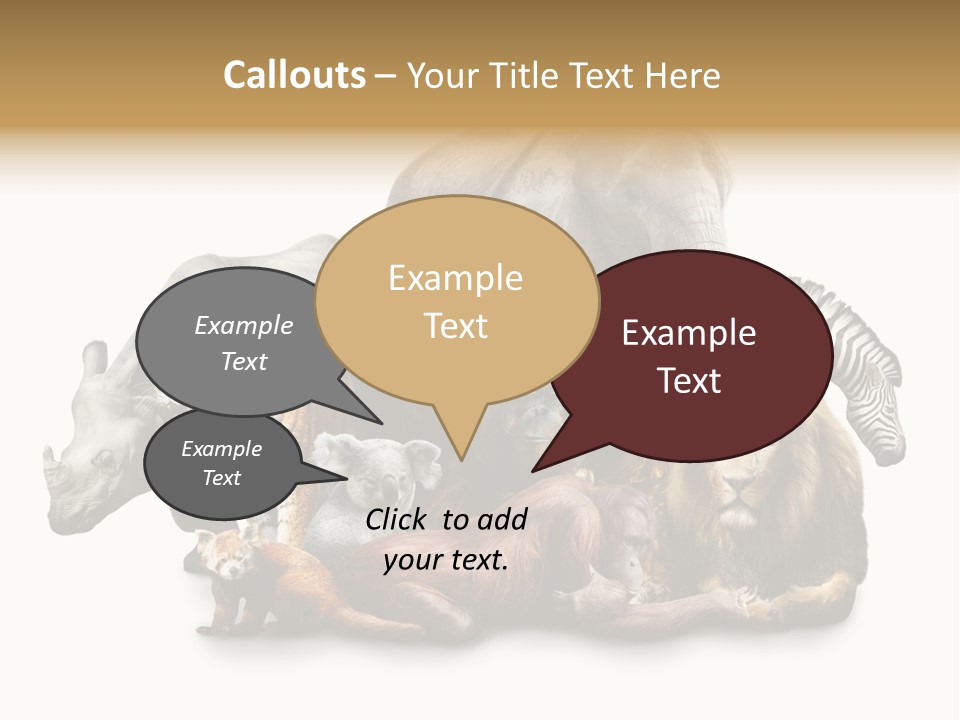 Callouts – Your Title Text Here

Example Text

Example Text

Example Text

Example Text

Click to add your text.